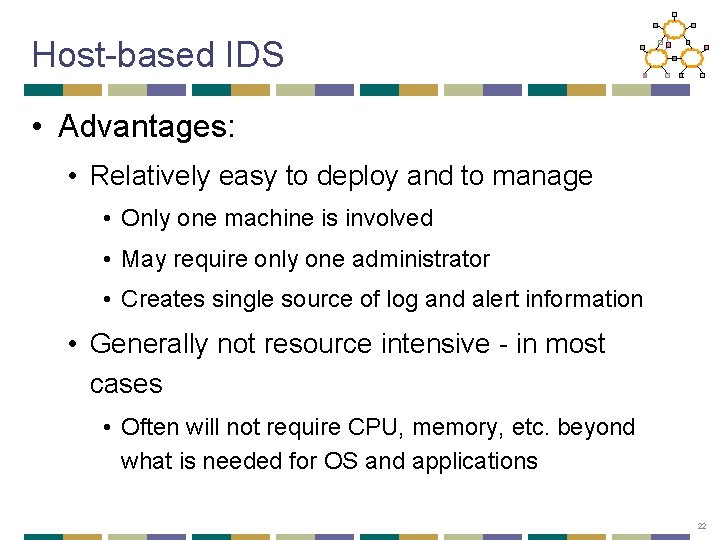 Host-based IDS

• Advantages:
  • Relatively easy to deploy and to manage
    • Only one machine is involved
    • May require only one administrator
    • Creates single source of log and alert information
  • Generally not resource intensive - in most cases
    • Often will not require CPU, memory, etc. beyond what is needed for OS and applications

22